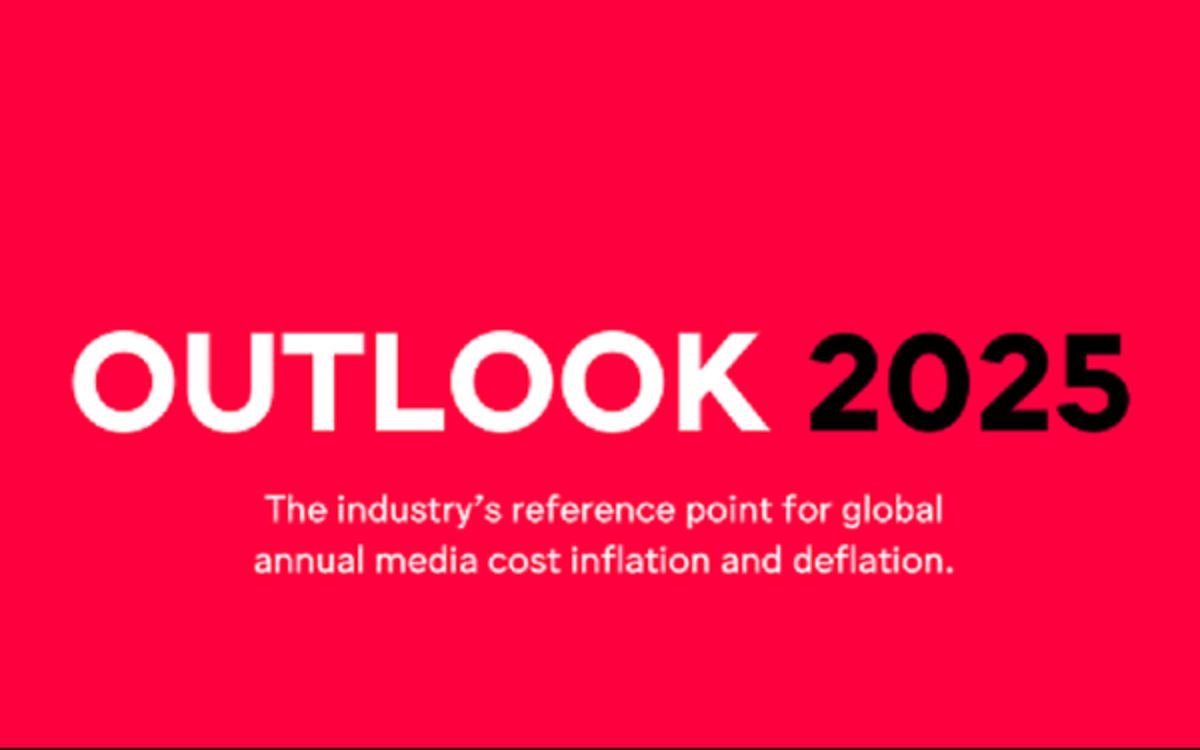 OUTLOOK 2025

The industry's reference point for global annual media cost inflation and deflation.